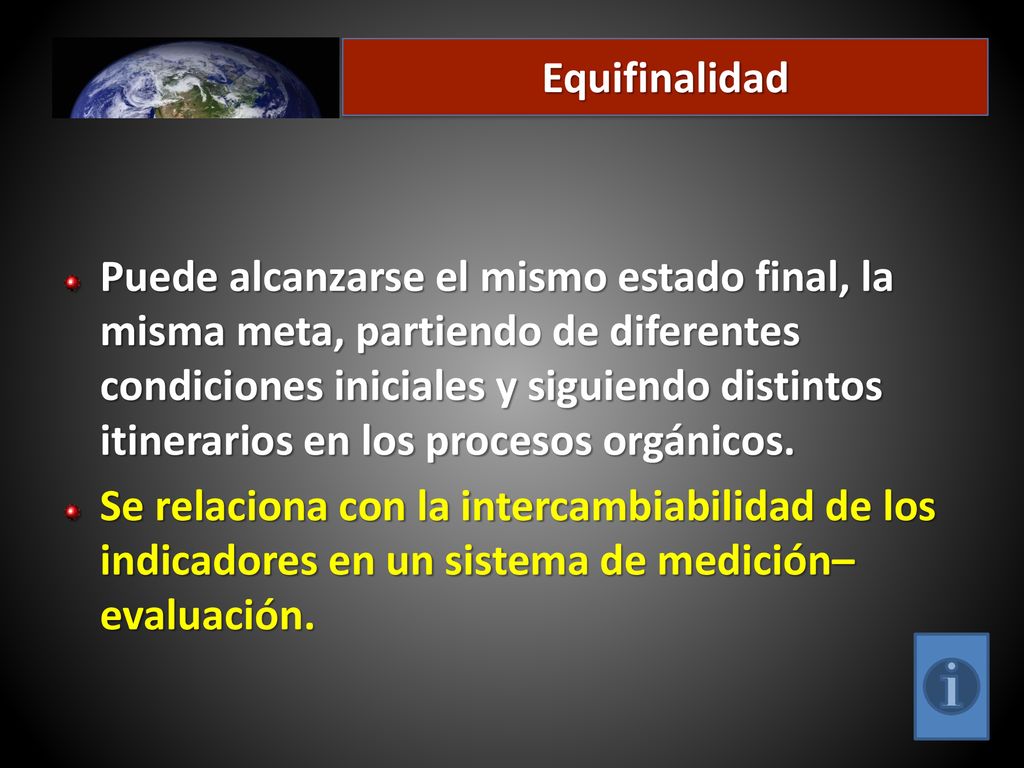 Equifinalidad

Puede alcanzarse el mismo estado final, la misma meta, partiendo de diferentes condiciones iniciales y siguiendo distintos itinerarios en los procesos orgánicos.

Se relaciona con la intercambiabilidad de los indicadores en un sistema de medición–evaluación.

i